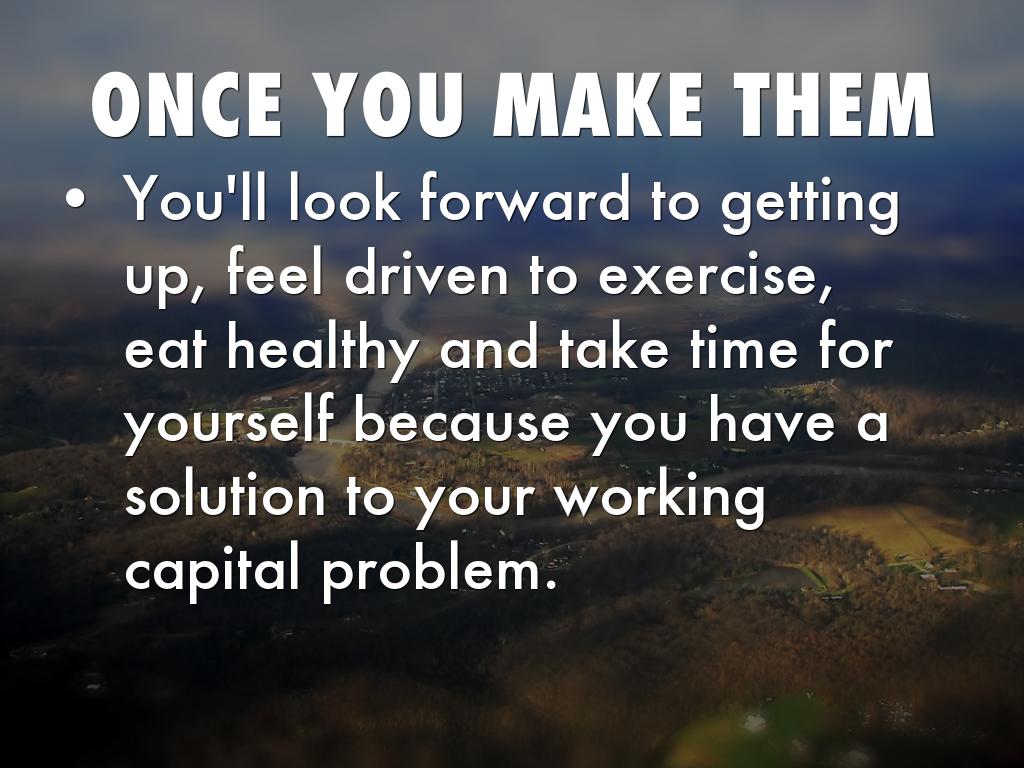 ONCE YOU MAKE THEM

• You'll look forward to getting up, feel driven to exercise, eat healthy and take time for yourself because you have a solution to your working capital problem.